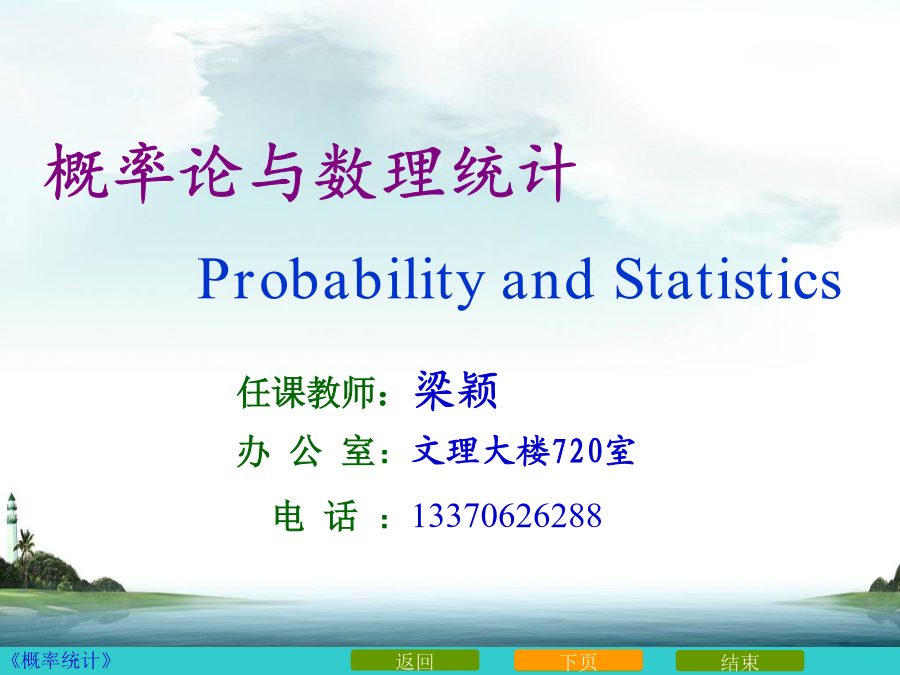 概率论与数理统计

Probability and Statistics

任课教师：梁颖

办 公 室：文理大楼720室

电 话 ：13370626288

《概率统计》

返回

下页

结束